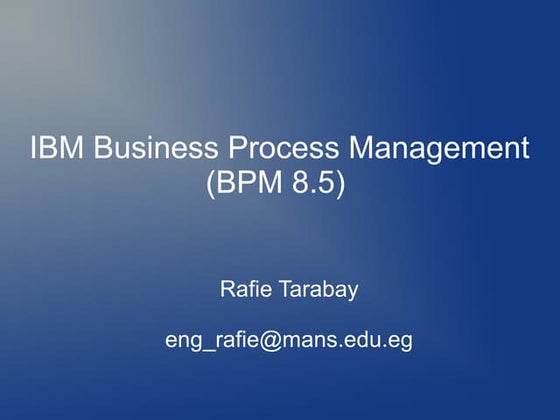 IBM Business Process Management (BPM 8.5)

Rafie Tarabay

eng_rafie@mans.edu.eg